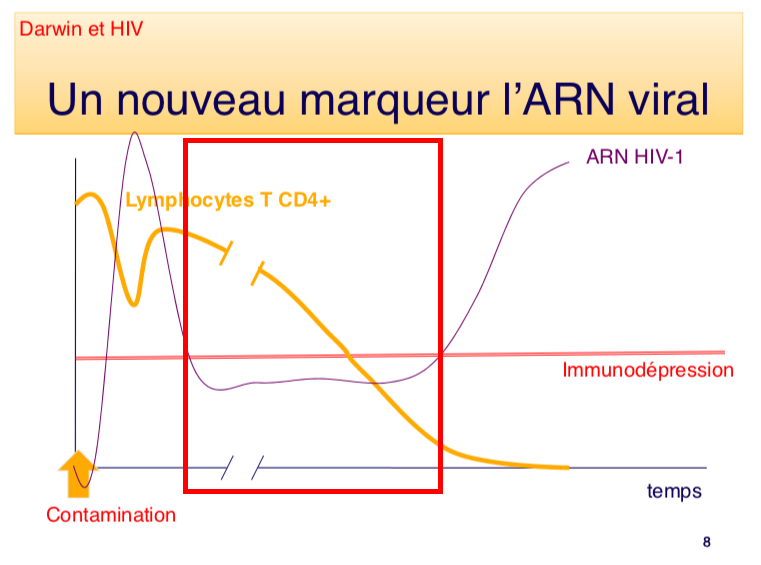 Darwin et HIV

Un nouveau marqueur l'ARN viral

ARN HIV-1

Lymphocytes T CD4+

Immunodépression

temps

Contamination

8